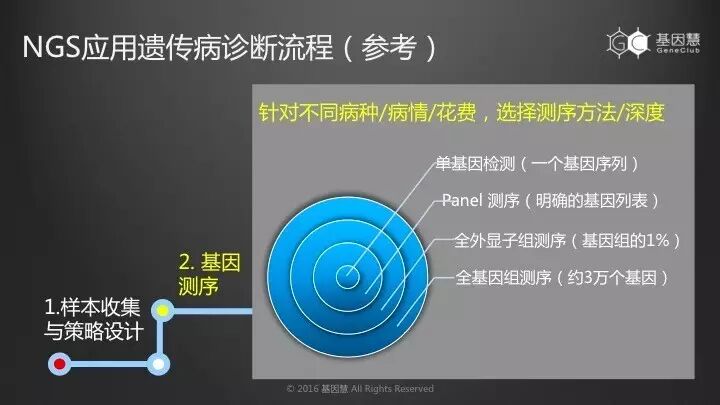 NGS应用遗传病诊断流程（参考）

GC 基因慧 GeneClub

针对不同病种/病情/花费，选择测序方法/深度

单基因检测（一个基因序列）

Panel 测序（明确的基因列表）

全外显子组测序（基因组的1%）

全基因组测序（约3万个基因）

2. 基因测序

1.样本收集与策略设计

© 2016 基因慧 All Rights Reserved